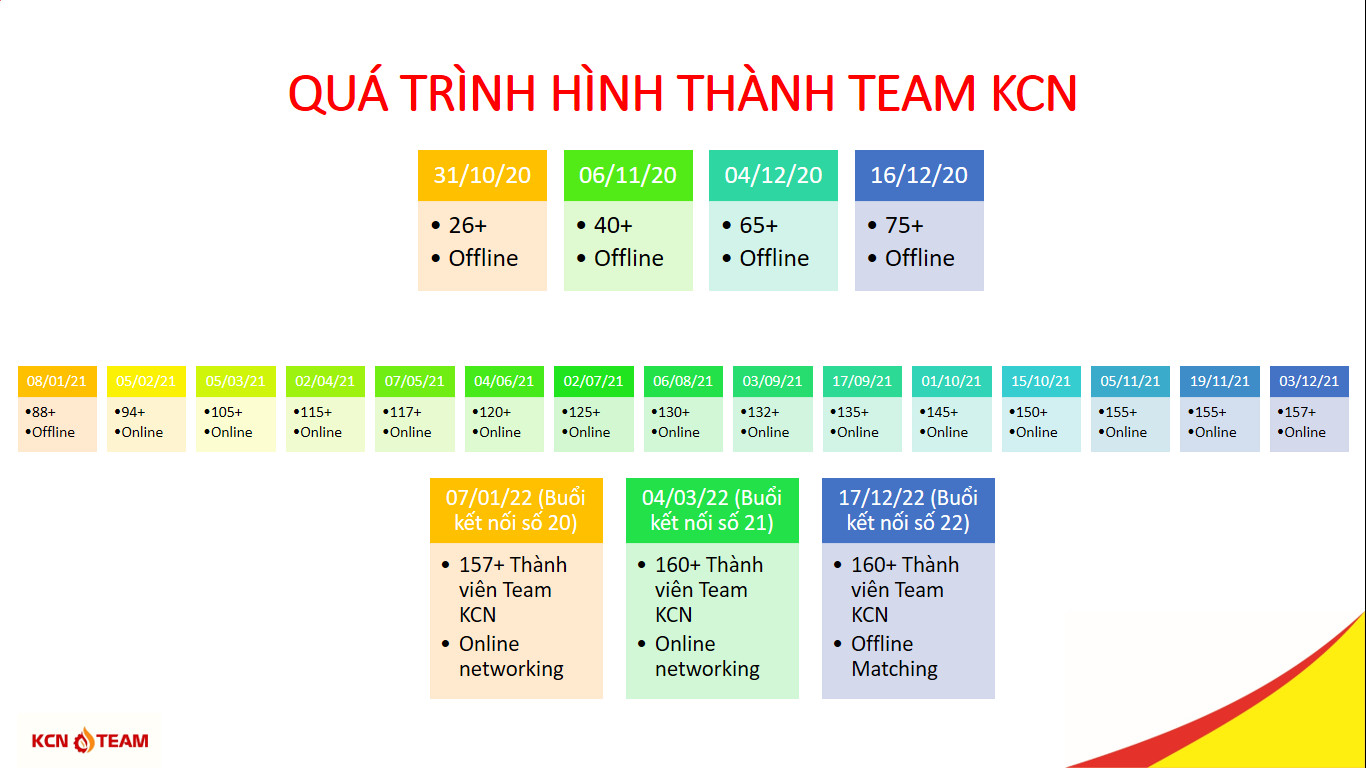 QUÁ TRÌNH HÌNH THÀNH TEAM KCN

31/10/20
• 26+
• Offline

06/11/20
• 40+
• Offline

04/12/20
• 65+
• Offline

16/12/20
• 75+
• Offline

08/01/21
•88+
•Offline

05/02/21
•94+
•Online

05/03/21
•105+
•Online

02/04/21
•115+
•Online

07/05/21
•117+
•Online

04/06/21
•120+
•Online

02/07/21
•125+
•Online

06/08/21
•130+
•Online

03/09/21
•132+
•Online

17/09/21
•135+
•Online

01/10/21
•145+
•Online

15/10/21
•150+
•Online

05/11/21
•155+
•Online

19/11/21
•155+
•Online

03/12/21
•157+
•Online

07/01/22 (Buổi kết nối số 20)
• 157+ Thành viên Team KCN
• Online networking

04/03/22 (Buổi kết nối số 21)
• 160+ Thành viên Team KCN
• Online networking

17/12/22 (Buổi kết nối số 22)
• 160+ Thành viên Team KCN
• Offline Matching

KCN TEAM